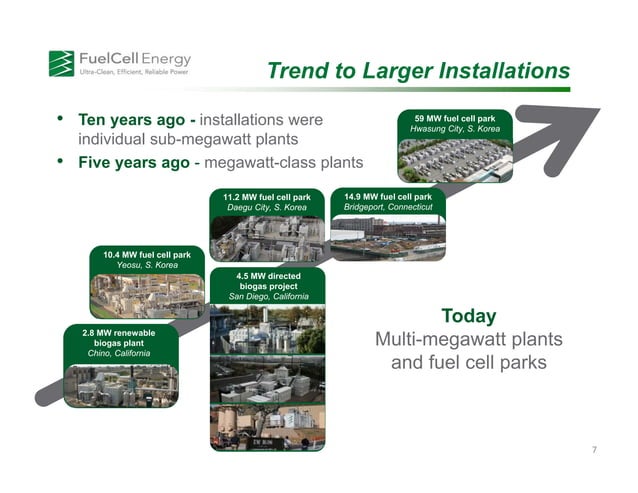 FuelCell Energy
Ultra-Clean, Efficient, Reliable Power

Trend to Larger Installations

• Ten years ago - installations were individual sub-megawatt plants
• Five years ago - megawatt-class plants

59 MW fuel cell park
Hwasung City, S. Korea

11.2 MW fuel cell park
Daegu City, S. Korea

14.9 MW fuel cell park
Bridgeport, Connecticut

10.4 MW fuel cell park
Yeosu, S. Korea

4.5 MW directed biogas project
San Diego, California

2.8 MW renewable biogas plant
Chino, California

Today
Multi-megawatt plants and fuel cell parks

7